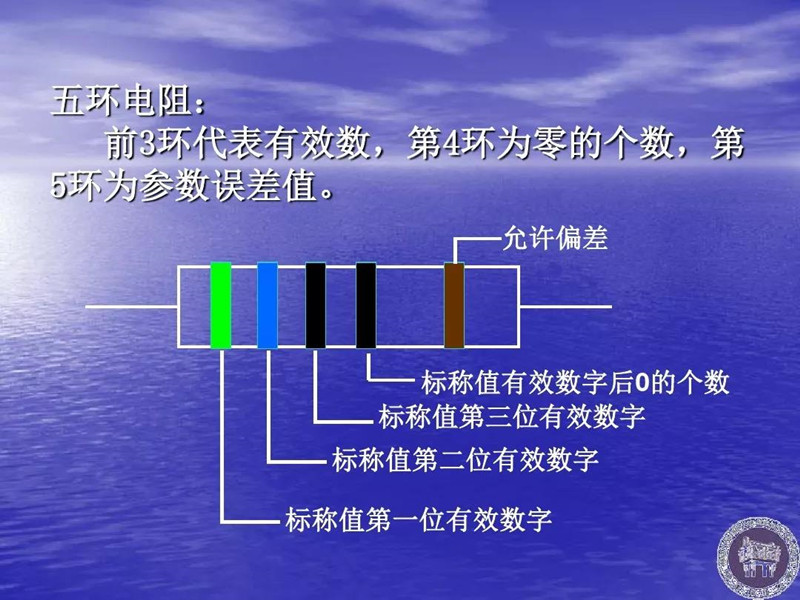 五环电阻：

前3环代表有效数，第4环为零的个数，第5环为参数误差值。

允许偏差

标称值有效数字后0的个数

标称值第三位有效数字

标称值第二位有效数字

标称值第一位有效数字